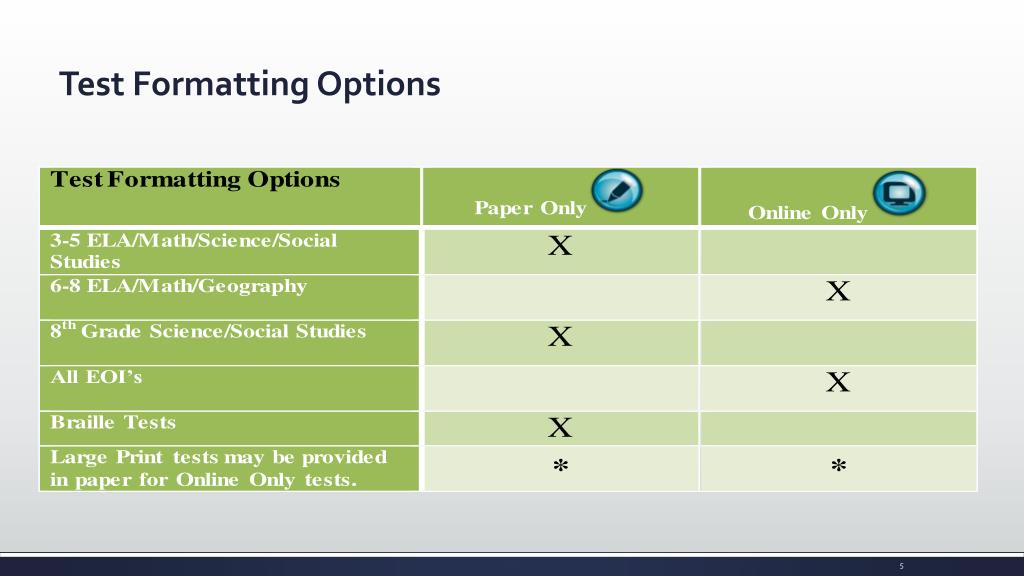 Test Formatting Options

| Test Formatting Options | Paper Only | Online Only |
|---|---|---|
| 3-5 ELA/Math/Science/Social Studies | X | |
| 6-8 ELA/Math/Geography | | X |
| 8$^{th}$ Grade Science/Social Studies | X | |
| All EOI's | | X |
| Braille Tests | X | |
| Large Print tests may be provided in paper for Online Only tests. | * | * |

5